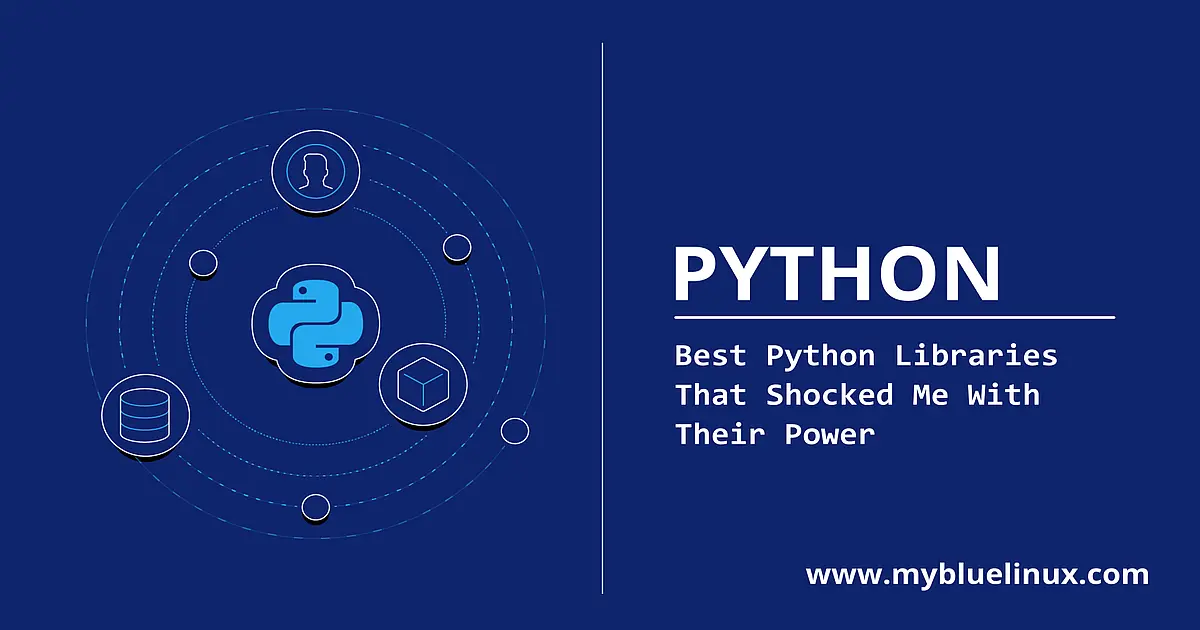 PYTHON

Best Python Libraries That Shocked Me With Their Power

www.mybluelinux.com